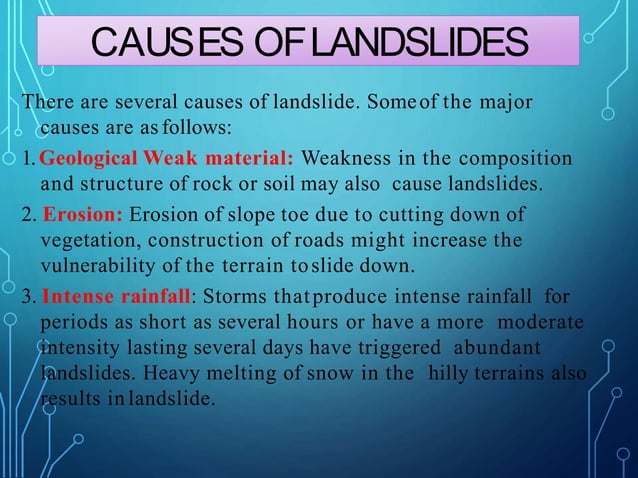 CAUSES OF LANDSLIDES

There are several causes of landslide. Some of the major causes are as follows:

1. Geological Weak material: Weakness in the composition and structure of rock or soil may also cause landslides.

2. Erosion: Erosion of slope toe due to cutting down of vegetation, construction of roads might increase the vulnerability of the terrain to slide down.

3. Intense rainfall: Storms that produce intense rainfall for periods as short as several hours or have a more moderate intensity lasting several days have triggered abundant landslides. Heavy melting of snow in the hilly terrains also results in landslide.